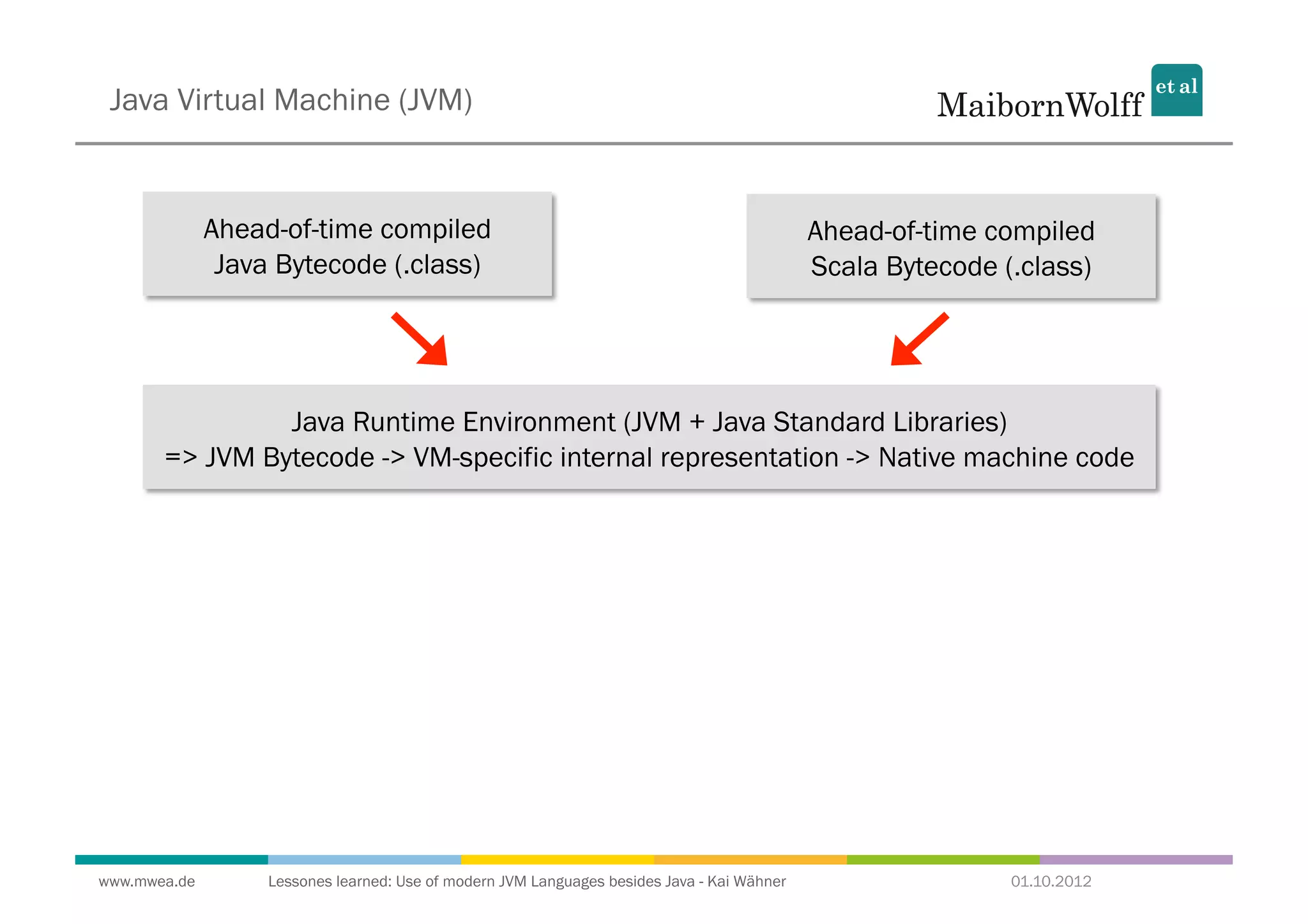 Java Virtual Machine (JVM)

MaibornWolff et al

Ahead-of-time compiled
Java Bytecode (.class)

Ahead-of-time compiled
Scala Bytecode (.class)

Java Runtime Environment (JVM + Java Standard Libraries)
=> JVM Bytecode -> VM-specific internal representation -> Native machine code

www.mwea.de

Lessones learned: Use of modern JVM Languages besides Java - Kai Wähner

01.10.2012